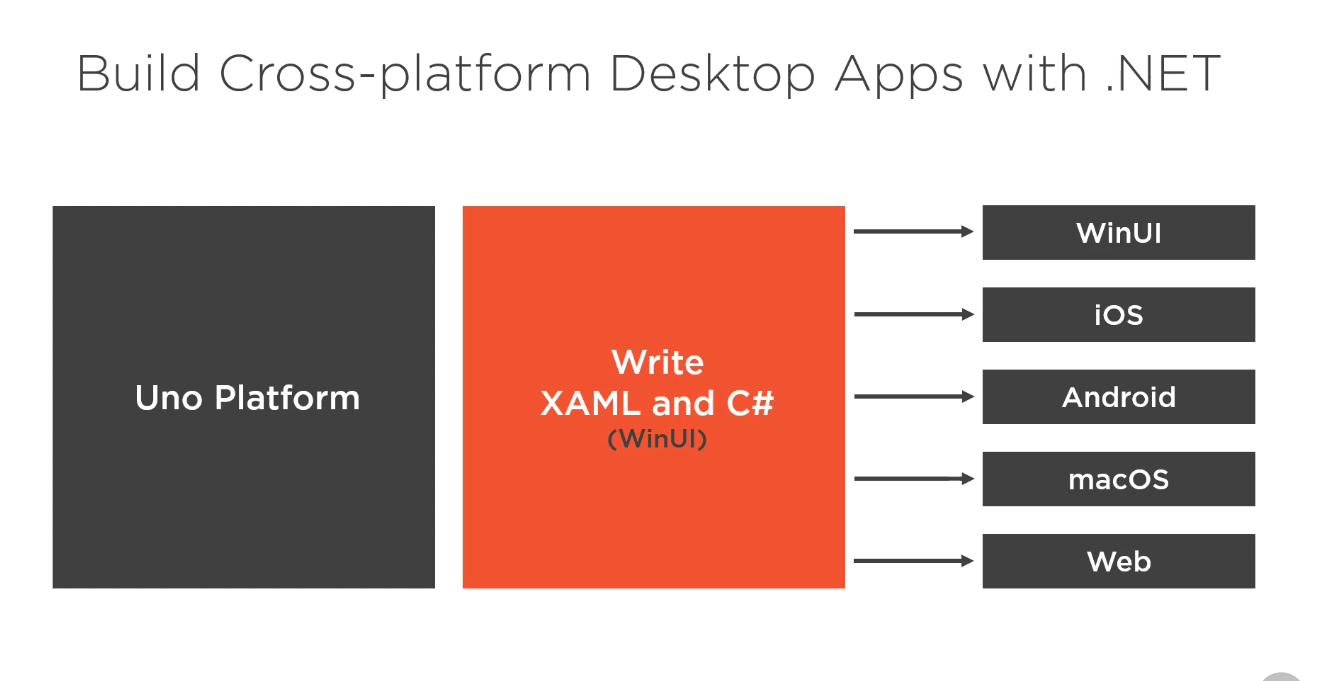 Build Cross-platform Desktop Apps with .NET

Uno Platform

Write
XAML and C#
(WinUI)

WinUI

iOS

Android

macOS

Web